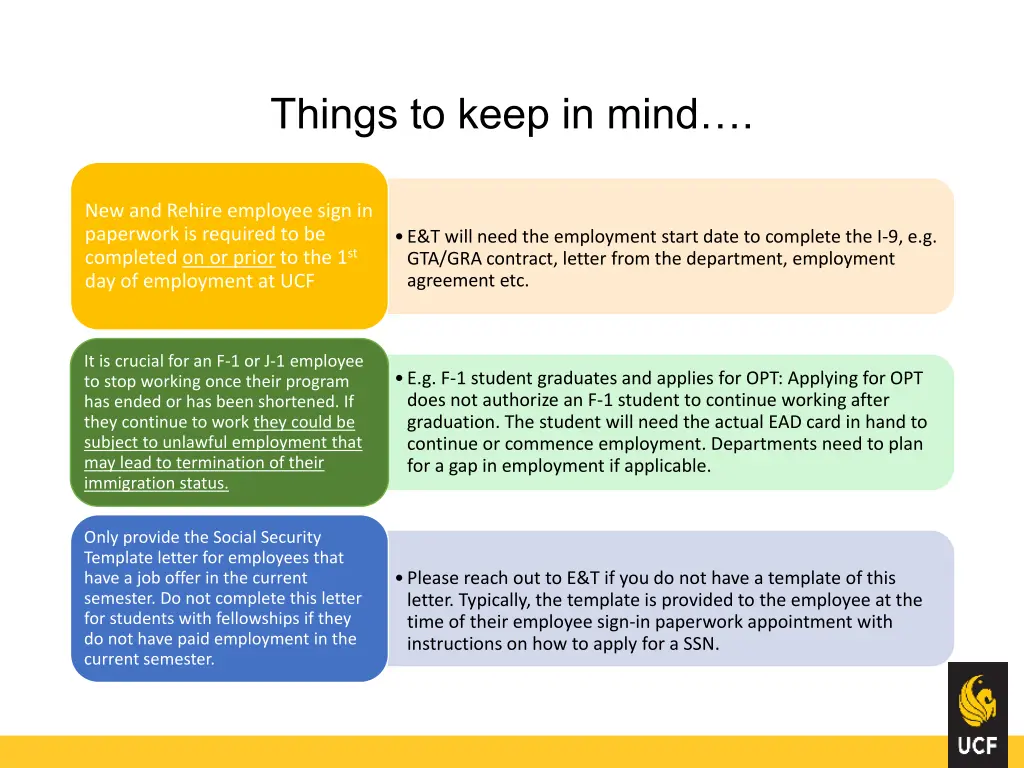 Things to keep in mind….

New and Rehire employee sign in paperwork is required to be completed on or prior to the 1$^{st}$ day of employment at UCF

• E&T will need the employment start date to complete the I-9, e.g. GTA/GRA contract, letter from the department, employment agreement etc.

It is crucial for an F-1 or J-1 employee to stop working once their program has ended or has been shortened. If they continue to work they could be subject to unlawful employment that may lead to termination of their immigration status.

• E.g. F-1 student graduates and applies for OPT: Applying for OPT does not authorize an F-1 student to continue working after graduation. The student will need the actual EAD card in hand to continue or commence employment. Departments need to plan for a gap in employment if applicable.

Only provide the Social Security Template letter for employees that have a job offer in the current semester. Do not complete this letter for students with fellowships if they do not have paid employment in the current semester.

• Please reach out to E&T if you do not have a template of this letter. Typically, the template is provided to the employee at the time of their employee sign-in paperwork appointment with instructions on how to apply for a SSN.

UCF